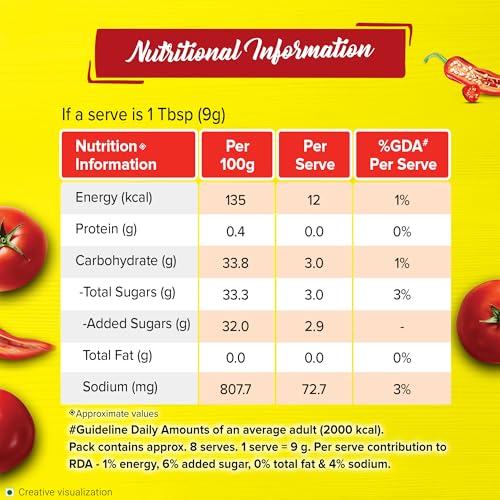 Nutritional Information

If a serve is 1 Tbsp (9g)

| Nutrition◈ Information | Per 100g | Per Serve | %GDA# Per Serve |
|---|---|---|---|
| Energy (kcal) | 135 | 12 | 1% |
| Protein (g) | 0.4 | 0.0 | 0% |
| Carbohydrate (g) | 33.8 | 3.0 | 1% |
| -Total Sugars (g) | 33.3 | 3.0 | 3% |
| -Added Sugars (g) | 32.0 | 2.9 | - |
| Total Fat (g) | 0.0 | 0.0 | 0% |
| Sodium (mg) | 807.7 | 72.7 | 3% |

◈Approximate values
#Guideline Daily Amounts of an average adult (2000 kcal).
Pack contains approx. 8 serves. 1 serve = 9 g. Per serve contribution to RDA - 1% energy, 6% added sugar, 0% total fat & 4% sodium.

Creative visualization